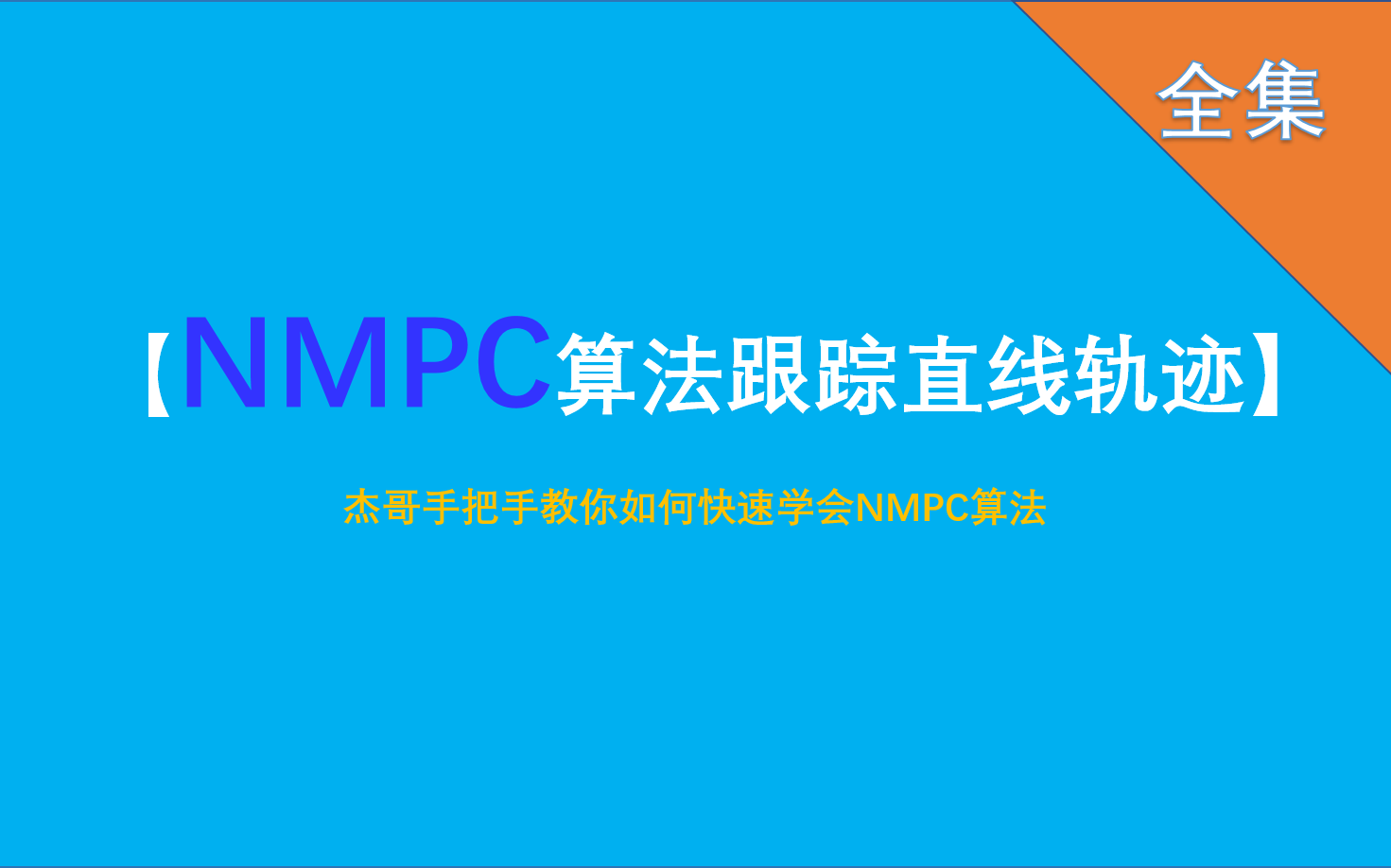 全集

【NMPC算法跟踪直线轨迹】

杰哥手把手教你如何快速学会NMPC算法